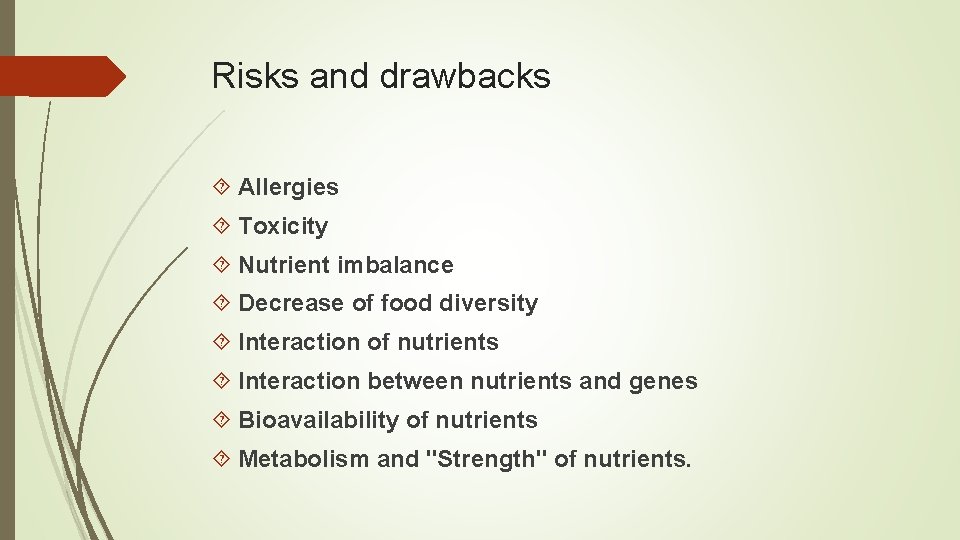 Risks and drawbacks

Allergies

Toxicity

Nutrient imbalance

Decrease of food diversity

Interaction of nutrients

Interaction between nutrients and genes

Bioavailability of nutrients

Metabolism and "Strength" of nutrients.